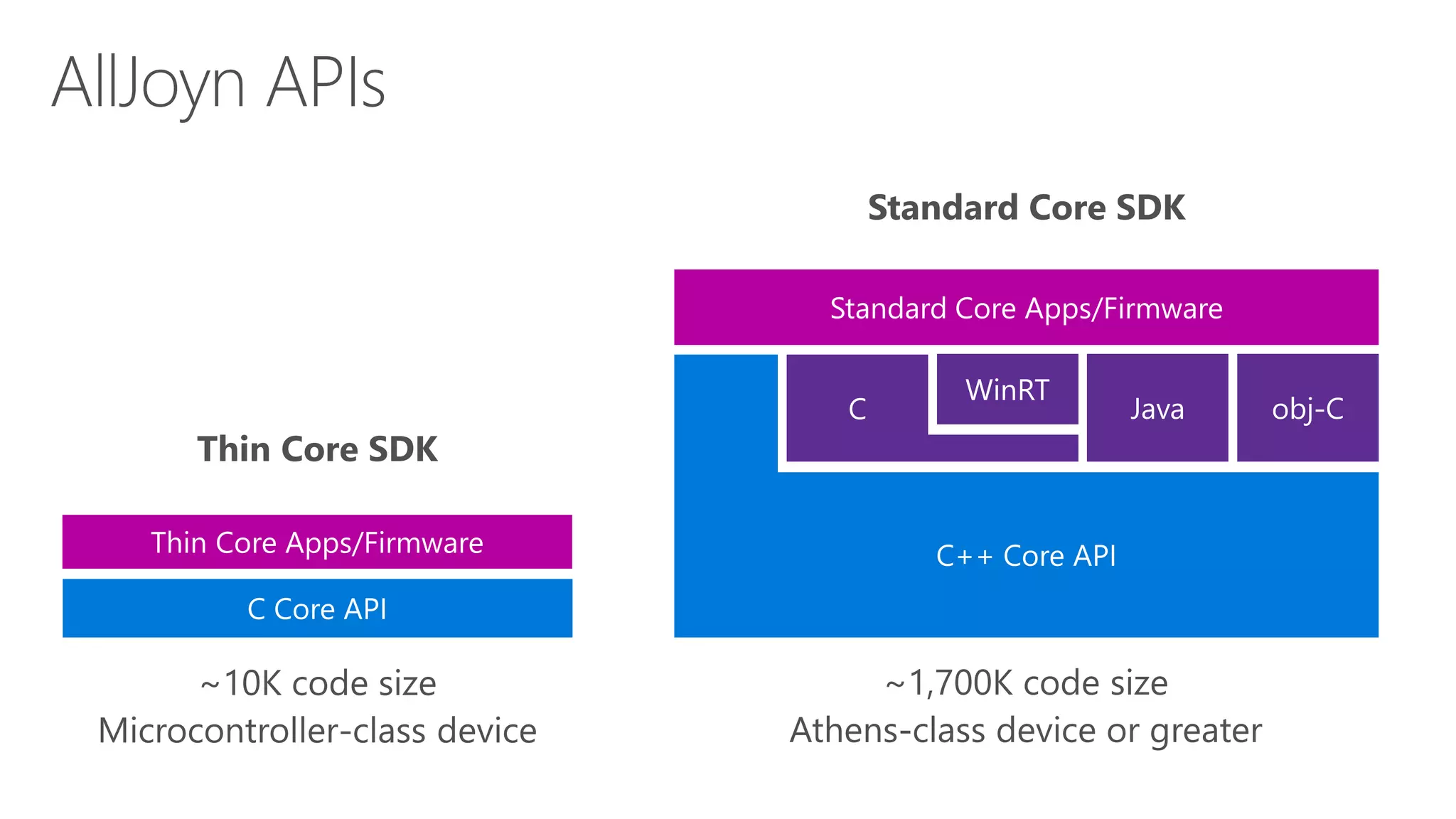 AllJoyn APIs

Thin Core SDK

Thin Core Apps/Firmware

C Core API

~10K code size
Microcontroller-class device

Standard Core SDK

Standard Core Apps/Firmware

C

WinRT

Java

obj-C

C++ Core API

~1,700K code size
Athens-class device or greater